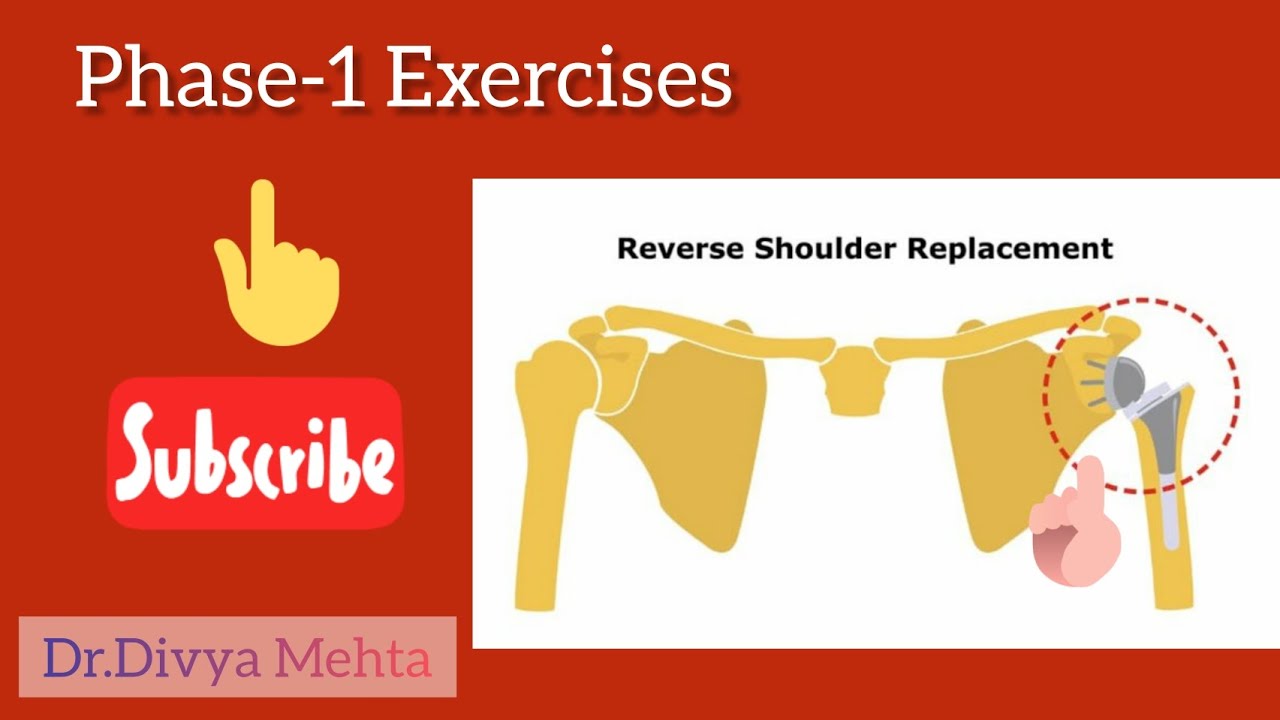 Phase-1 Exercises

Subscribe

Reverse Shoulder Replacement

Dr.Divya Mehta